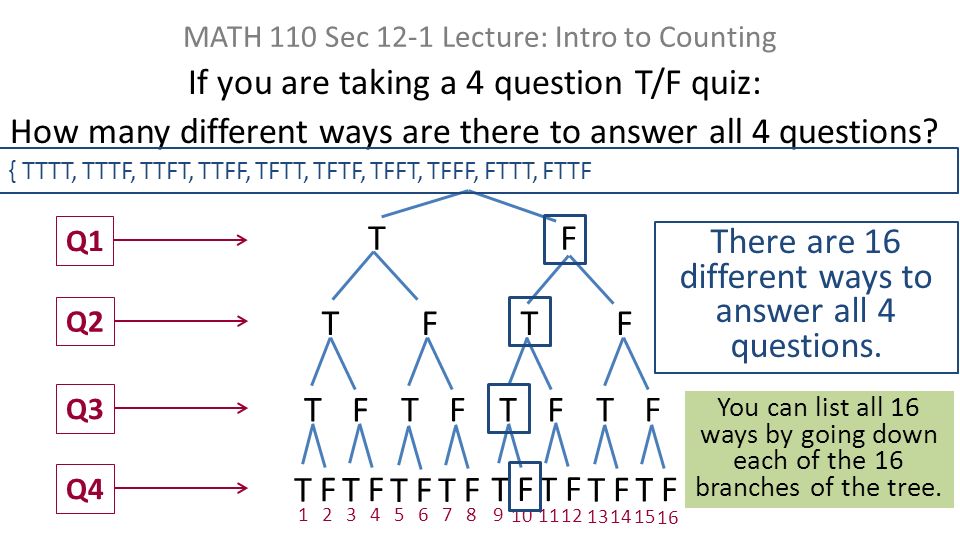 MATH 110 Sec 12-1 Lecture: Intro to Counting

If you are taking a 4 question T/F quiz:

How many different ways are there to answer all 4 questions?

{ TTTT, TTTF, TTFT, TTFF, TFTT, TFTF, TFFT, TFFF, FTTT, FTTF

Q1

Q2

Q3

Q4

T F

T F T F

T F T F T F T F

T F T F T F T F T F T F T F T F

1 2 3 4 5 6 7 8 9 10 11 12 13 14 15 16

There are 16 different ways to answer all 4 questions.

You can list all 16 ways by going down each of the 16 branches of the tree.